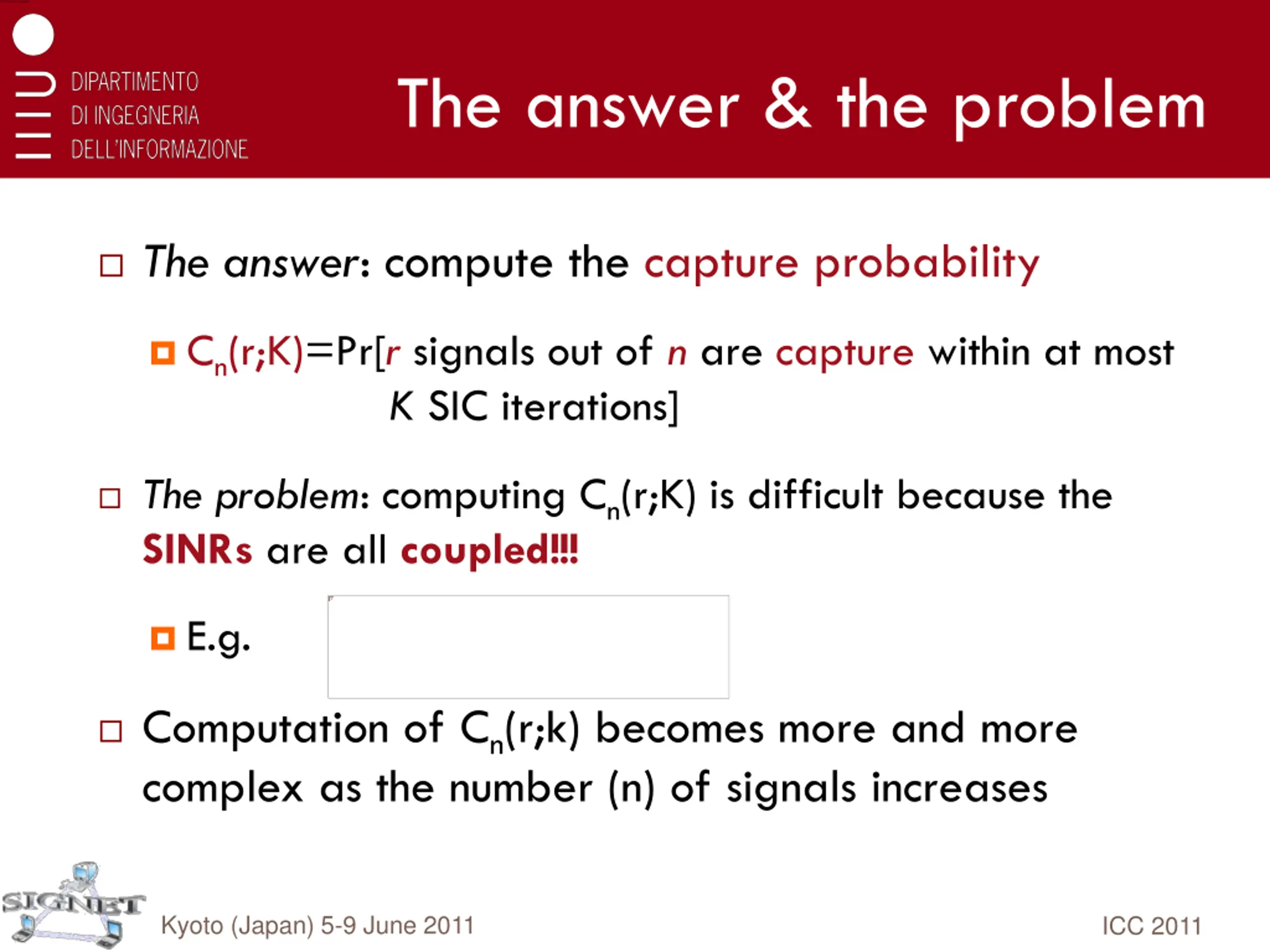 DIPARTIMENTO
DI INGEGNERIA
DELL'INFORMAZIONE

The answer & the problem

The answer: compute the capture probability

$C_n(r;K)$=Pr[r signals out of n are capture within at most K SIC iterations]

The problem: computing $C_n(r;K)$ is difficult because the SINRs are all coupled!!!

E.g.

Computation of $C_n(r;k)$ becomes more and more complex as the number (n) of signals increases

SIGNET

Kyoto (Japan) 5-9 June 2011

ICC 2011